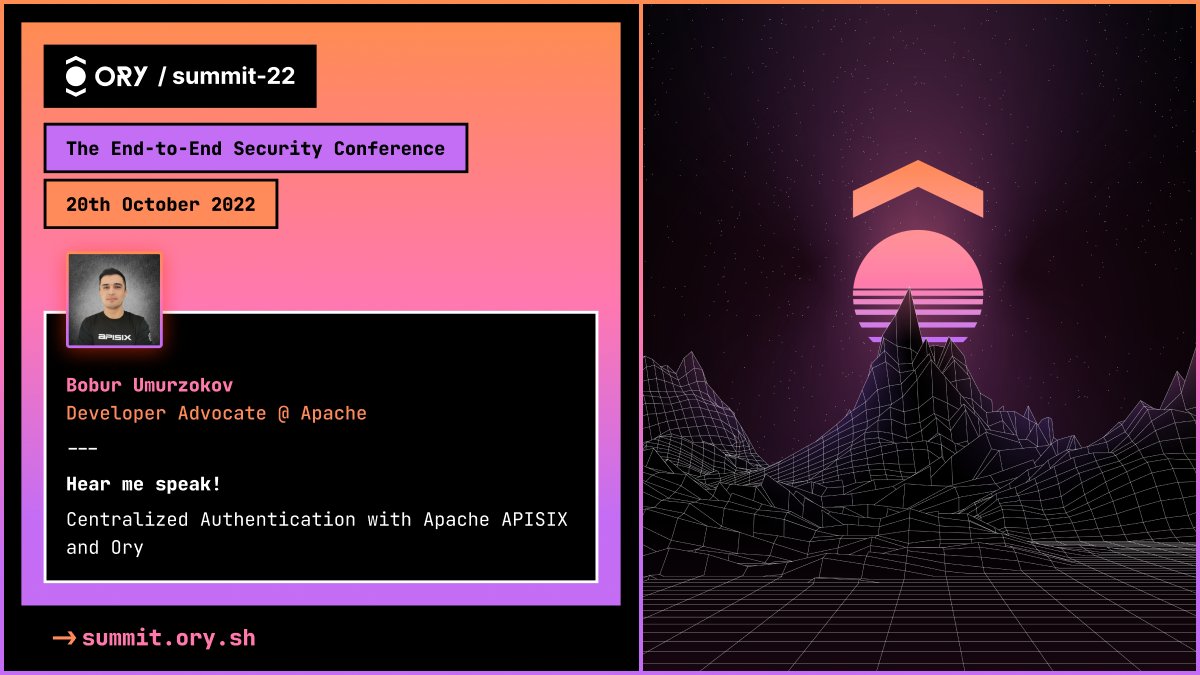 ORY / summit-22

The End-to-End Security Conference

20th October 2022

APISIX

Bobur Umurzokov
Developer Advocate @ Apache

---

Hear me speak!

Centralized Authentication with Apache APISIX and Ory

→ summit.ory.sh